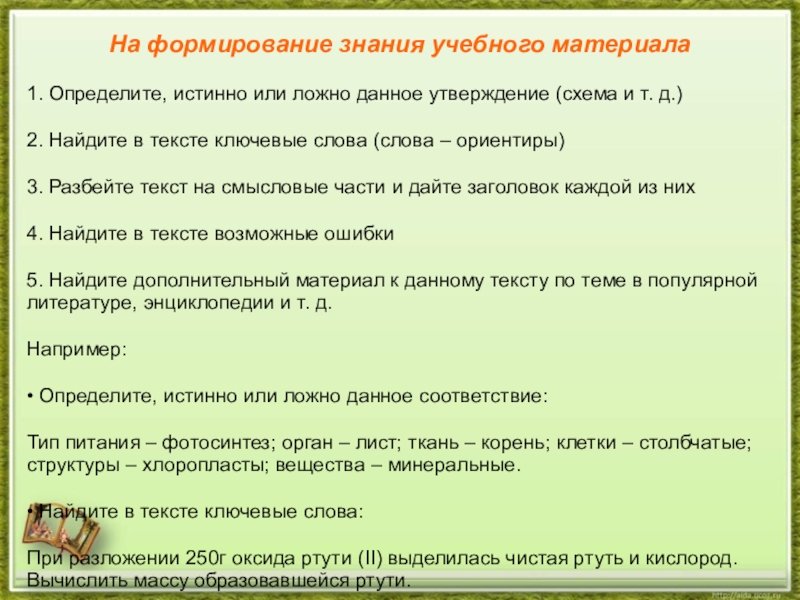 На формирование знания учебного материала

1. Определите, истинно или ложно данное утверждение (схема и т. д.)

2. Найдите в тексте ключевые слова (слова – ориентиры)

3. Разбейте текст на смысловые части и дайте заголовок каждой из них

4. Найдите в тексте возможные ошибки

5. Найдите дополнительный материал к данному тексту по теме в популярной литературе, энциклопедии и т. д.

Например:

• Определите, истинно или ложно данное соответствие:

Тип питания – фотосинтез; орган – лист; ткань – корень; клетки – столбчатые; структуры – хлоропласты; вещества – минеральные.

• Найдите в тексте ключевые слова:

При разложении 250г оксида ртути (II) выделилась чистая ртуть и кислород. Вычислить массу образовавшейся ртути.

http://aida.ucoz.ru